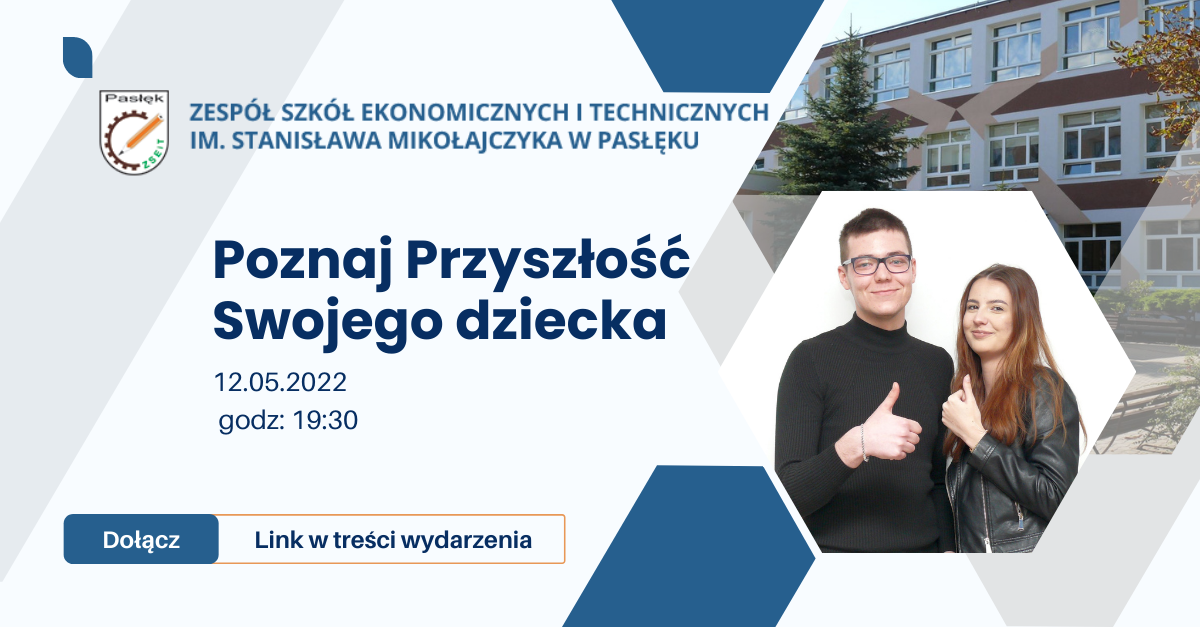 Pasłęk
ZSEiT

ZESPÓŁ SZKÓŁ EKONOMICZNYCH I TECHNICZNYCH IM. STANISŁAWA MIKOŁAJCZYKA W PASŁĘKU

Poznaj Przyszłość Swojego dziecka

12.05.2022
godz: 19:30

Dołącz
Link w treści wydarzenia